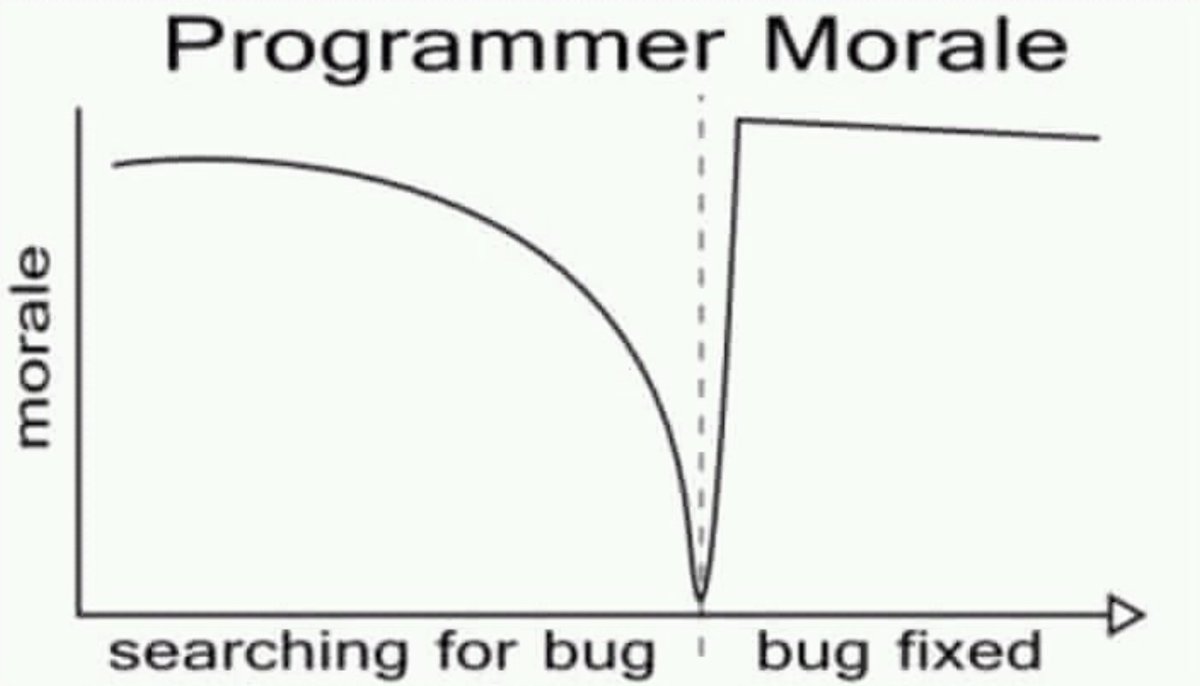 Programmer Morale

morale

searching for bug

bug fixed